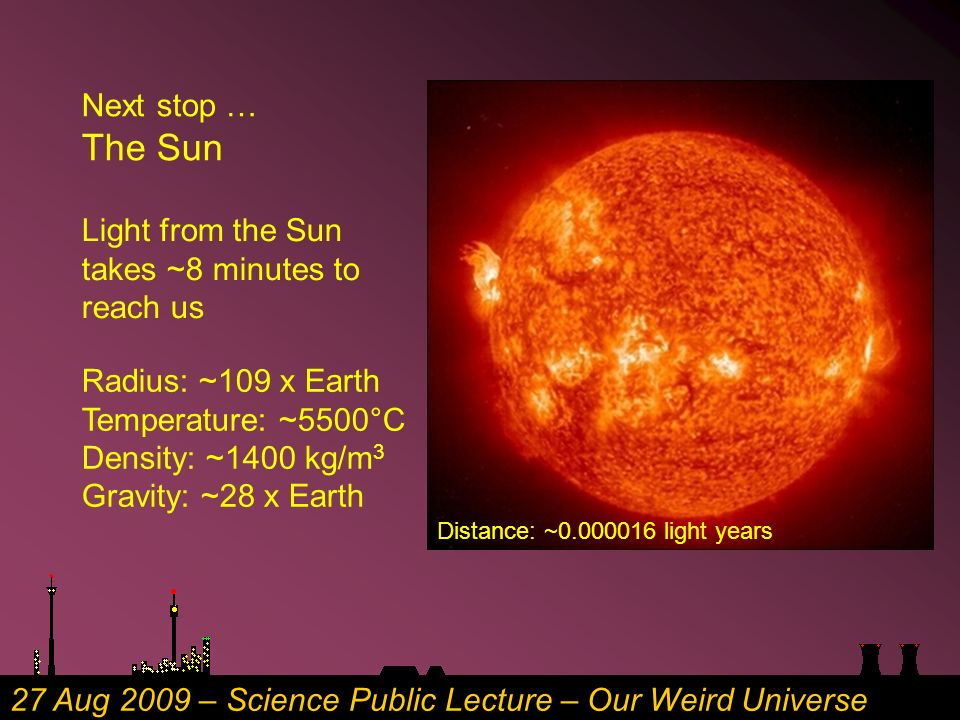 Next stop …
The Sun

Light from the Sun takes ~8 minutes to reach us

Radius: ~109 x Earth
Temperature: ~5500°C
Density: ~1400 kg/m$^3$
Gravity: ~28 x Earth

Distance: ~0.000016 light years

27 Aug 2009 – Science Public Lecture – Our Weird Universe